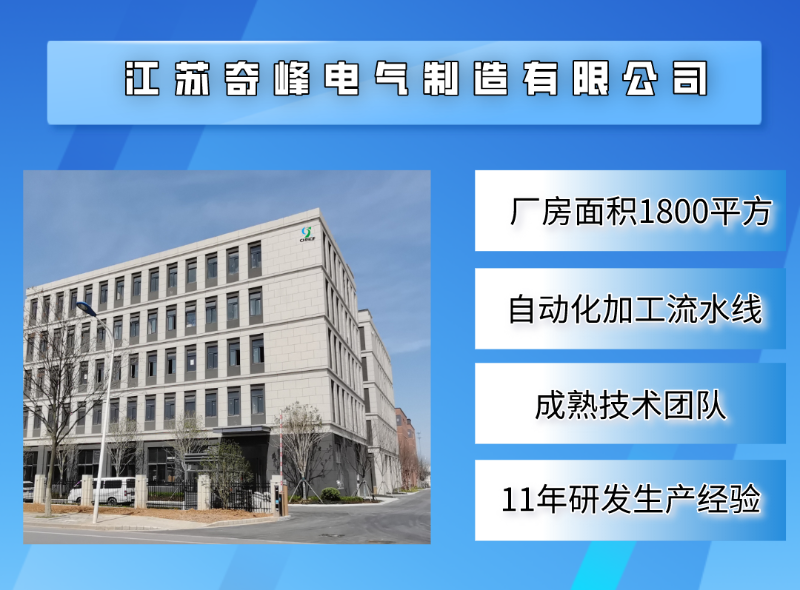 江苏奇峰电气制造有限公司

厂房面积1800平方

自动化加工流水线

成熟技术团队

11年研发生产经验